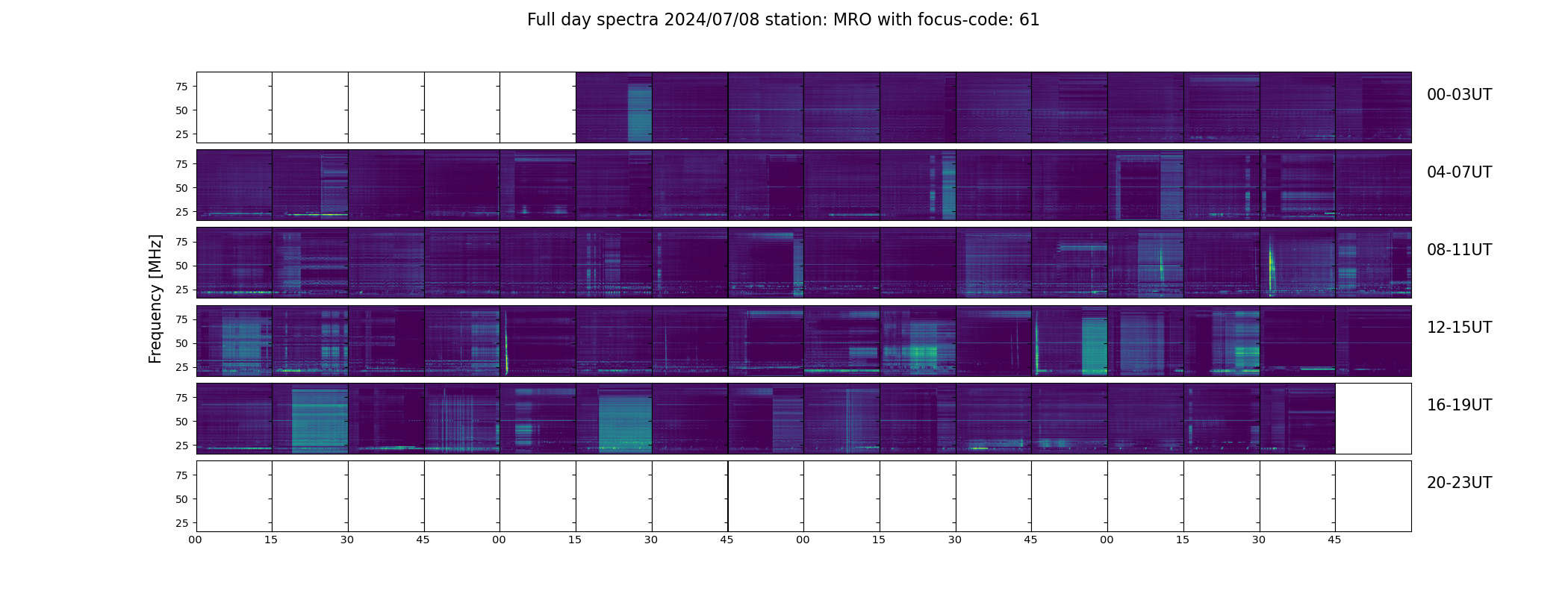 Full day spectra 2024/07/08 station: MRO with focus-code: 61

Frequency [MHz]

75
50
25

00-03UT

75
50
25

04-07UT

75
50
25

08-11UT

75
50
25

12-15UT

75
50
25

16-19UT

75
50
25

20-23UT

00 15 30 45 00 15 30 45 00 15 30 45 00 15 30 45